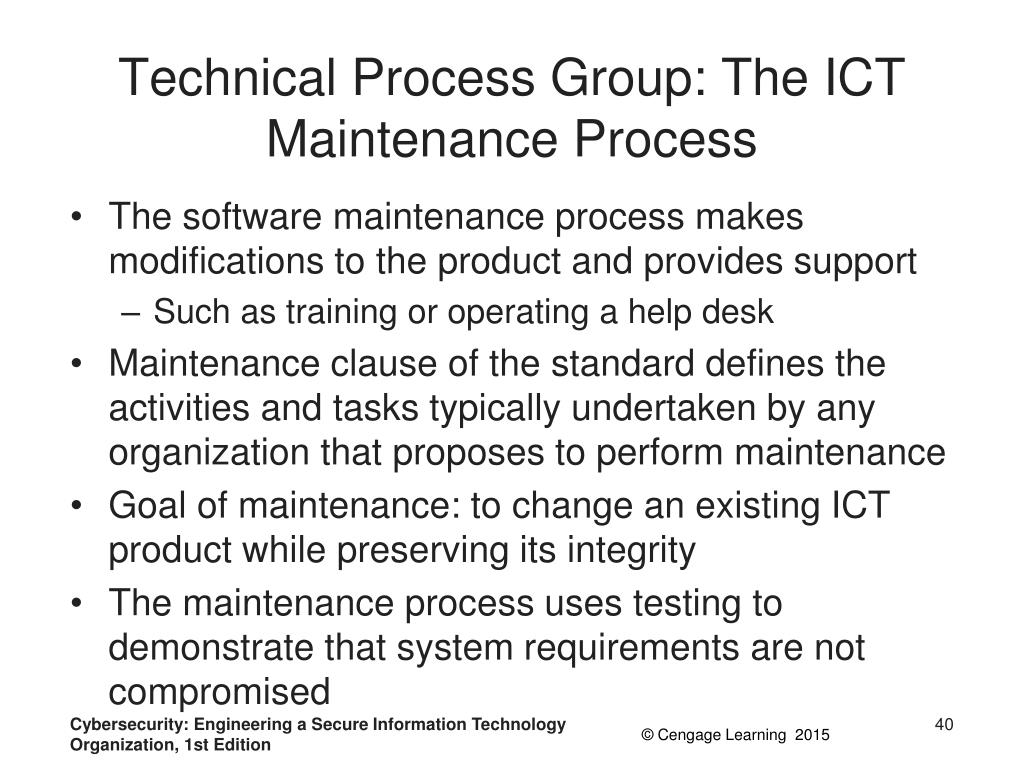 Technical Process Group: The ICT Maintenance Process

• The software maintenance process makes modifications to the product and provides support
– Such as training or operating a help desk
• Maintenance clause of the standard defines the activities and tasks typically undertaken by any organization that proposes to perform maintenance
• Goal of maintenance: to change an existing ICT product while preserving its integrity
• The maintenance process uses testing to demonstrate that system requirements are not compromised

Cybersecurity: Engineering a Secure Information Technology Organization, 1st Edition

© Cengage Learning 2015

40